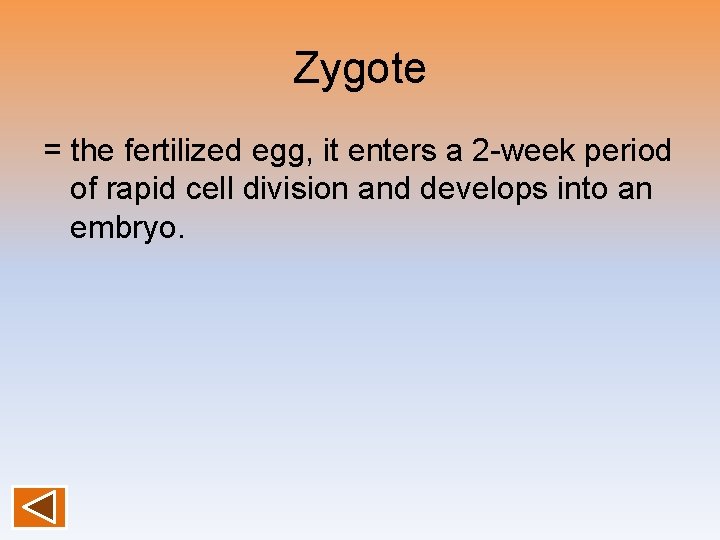 Zygote

= the fertilized egg, it enters a 2-week period of rapid cell division and develops into an embryo.